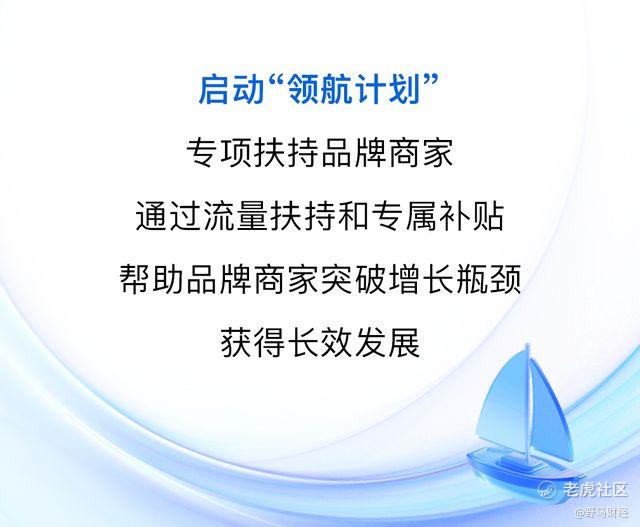 启动“领航计划”

专项扶持品牌商家

通过流量扶持和专属补贴

帮助品牌商家突破增长瓶颈

获得长效发展

老虎社区

@野马财经